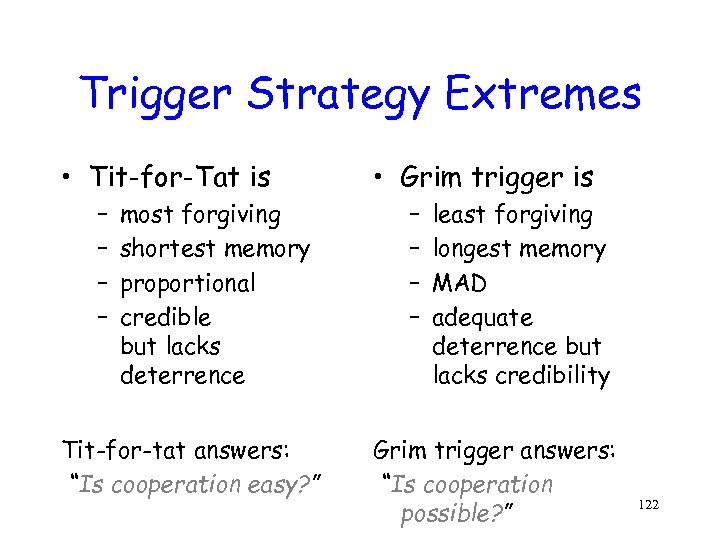 Trigger Strategy Extremes

• Tit-for-Tat is
– most forgiving
– shortest memory
– proportional
– credible but lacks deterrence

Tit-for-tat answers:
"Is cooperation easy?"

• Grim trigger is
– least forgiving
– longest memory
– MAD
– adequate deterrence but lacks credibility

Grim trigger answers:
"Is cooperation possible?"

122